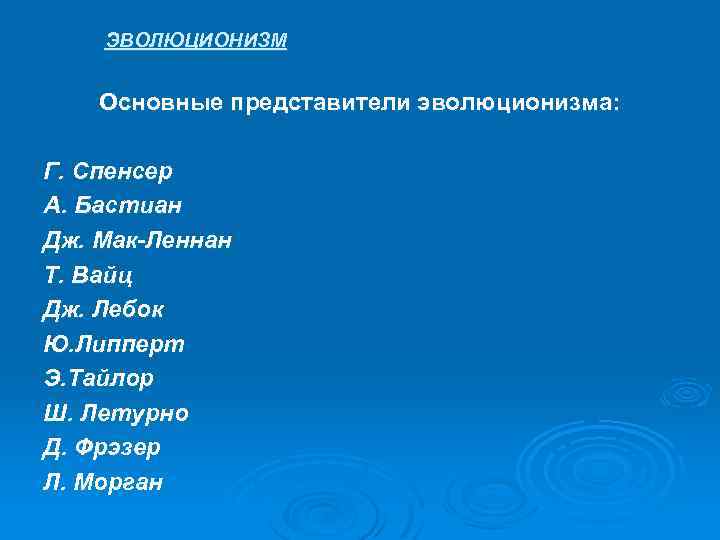 ЭВОЛЮЦИОНИЗМ

Основные представители эволюционизма:

Г. Спенсер
А. Бастиан
Дж. Мак-Леннан
Т. Вайц
Дж. Лебок
Ю.Липперт
Э.Тайлор
Ш. Летурно
Д. Фрэзер
Л. Морган